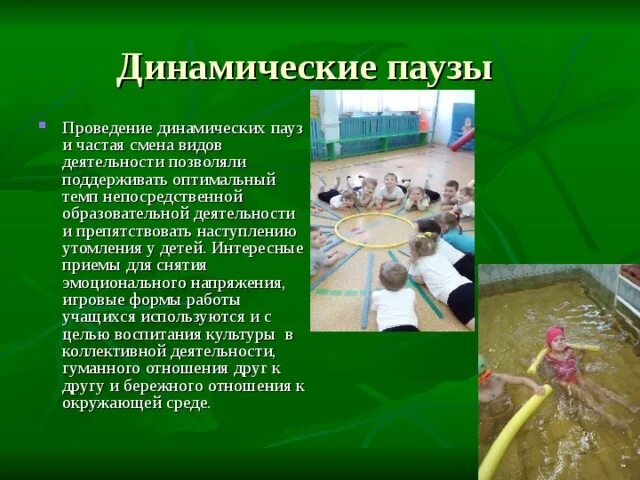 Динамические паузы

Проведение динамических пауз и частая смена видов деятельности позволяли поддерживать оптимальный темп непосредственной образовательной деятельности и препятствовать наступлению утомления у детей. Интересные приемы для снятия эмоционального напряжения, игровые формы работы учащихся используются и с целью воспитания культуры в коллективной деятельности, гуманного отношения друг к другу и бережного отношения к окружающей среде.